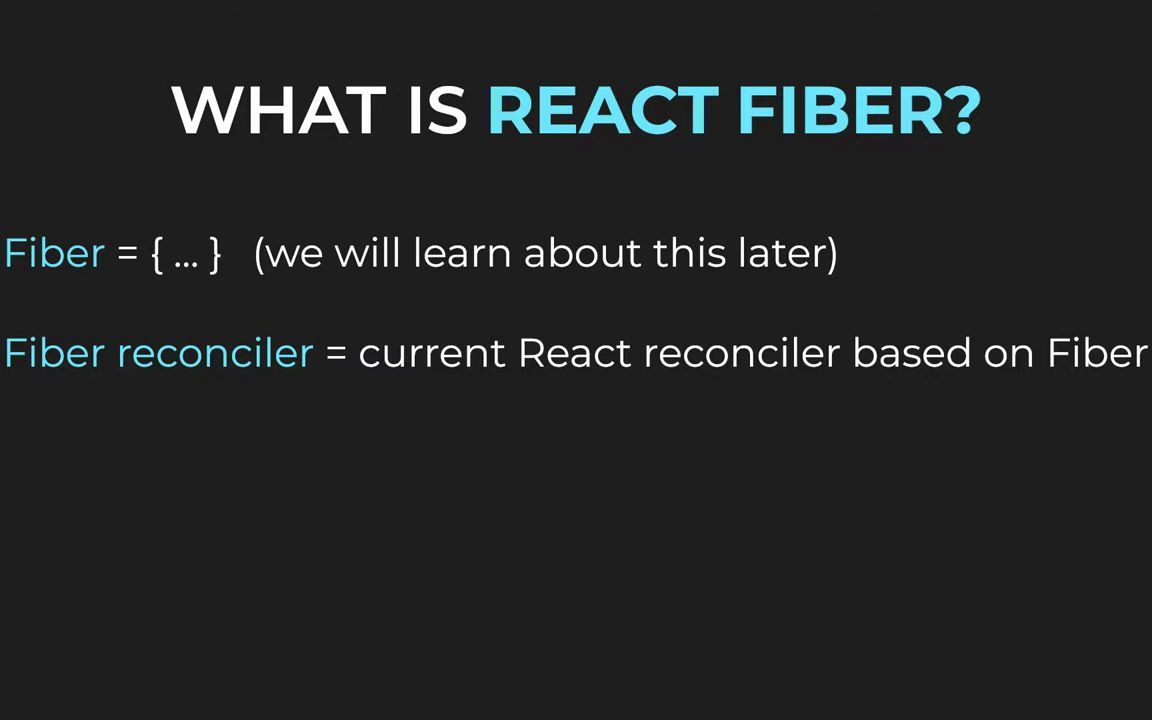 WHAT IS REACT FIBER?

Fiber = { ... } (we will learn about this later)

Fiber reconciler = current React reconciler based on Fiber